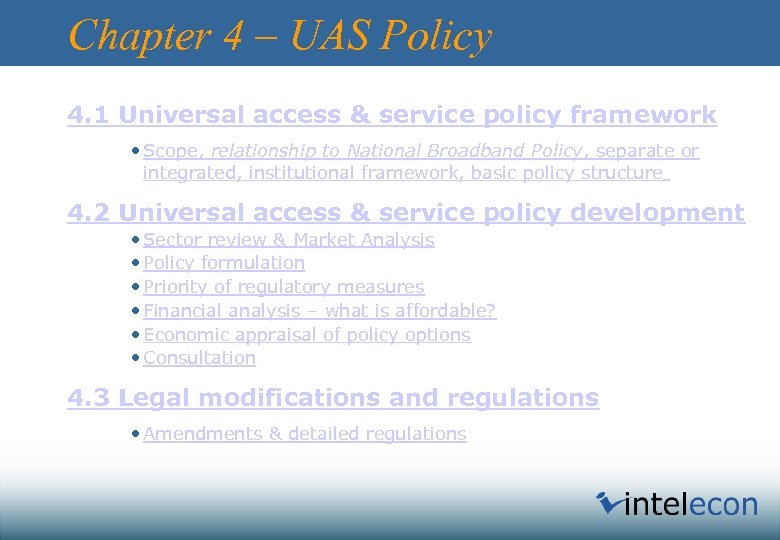 Chapter 4 – UAS Policy

4.1 Universal access & service policy framework

• Scope, relationship to National Broadband Policy, separate or integrated, institutional framework, basic policy structure

4.2 Universal access & service policy development

• Sector review & Market Analysis
• Policy formulation
• Priority of regulatory measures
• Financial analysis – what is affordable?
• Economic appraisal of policy options
• Consultation

4.3 Legal modifications and regulations

• Amendments & detailed regulations

intelecon